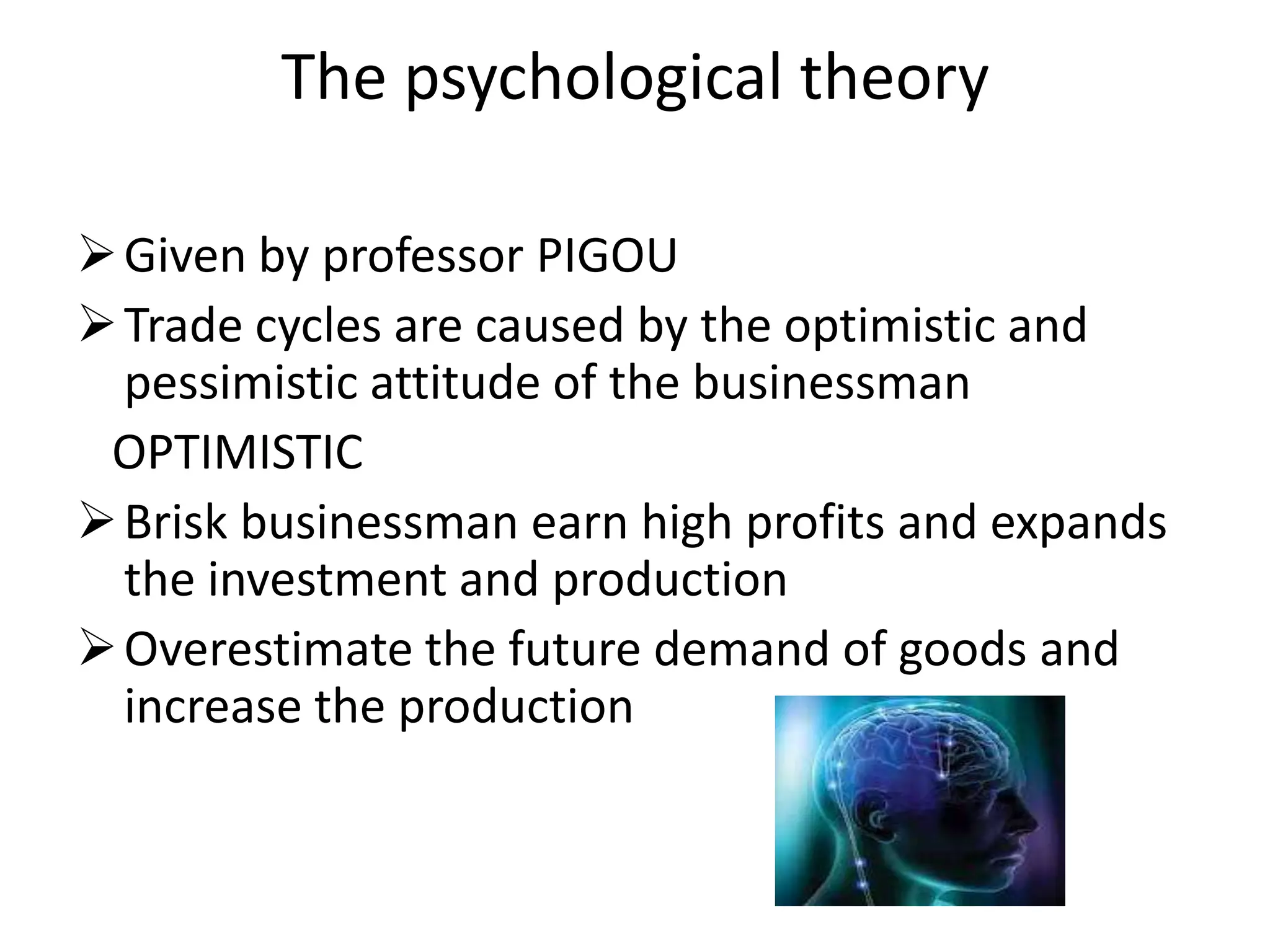 The psychological theory

➢ Given by professor PIGOU
➢ Trade cycles are caused by the optimistic and pessimistic attitude of the businessman

OPTIMISTIC

➢ Brisk businessman earn high profits and expands the investment and production
➢ Overestimate the future demand of goods and increase the production